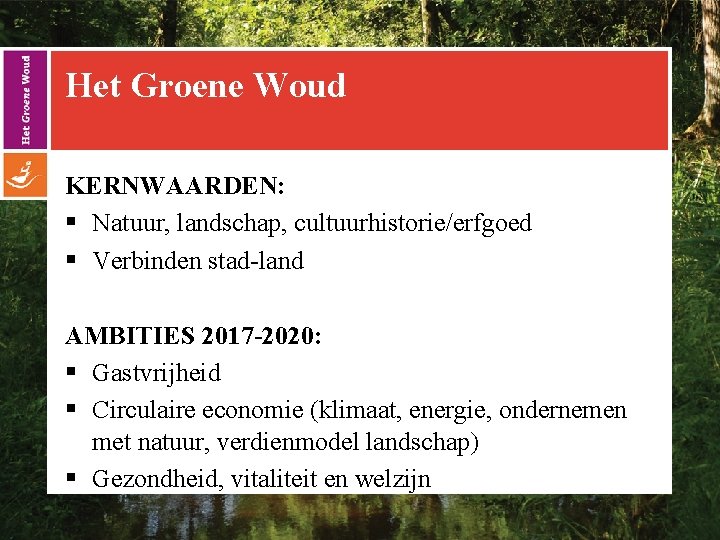 Het Groene Woud

Het Groene Woud

KERNWAARDEN:
▪ Natuur, landschap, cultuurhistorie/erfgoed
▪ Verbinden stad-land

AMBITIES 2017-2020:
▪ Gastvrijheid
▪ Circulaire economie (klimaat, energie, ondernemen met natuur, verdienmodel landschap)
▪ Gezondheid, vitaliteit en welzijn